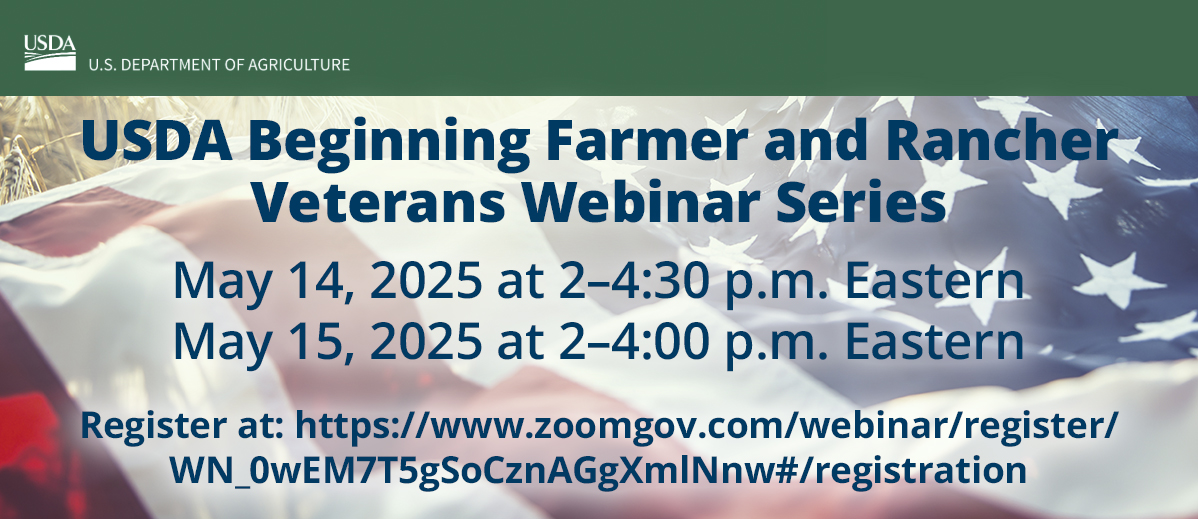 USDA
U.S. DEPARTMENT OF AGRICULTURE

USDA Beginning Farmer and Rancher Veterans Webinar Series

May 14, 2025 at 2–4:30 p.m. Eastern
May 15, 2025 at 2–4:00 p.m. Eastern

Register at: https://www.zoomgov.com/webinar/register/WN_0wEM7T5gSoCznAGgXmlNnw#/registration